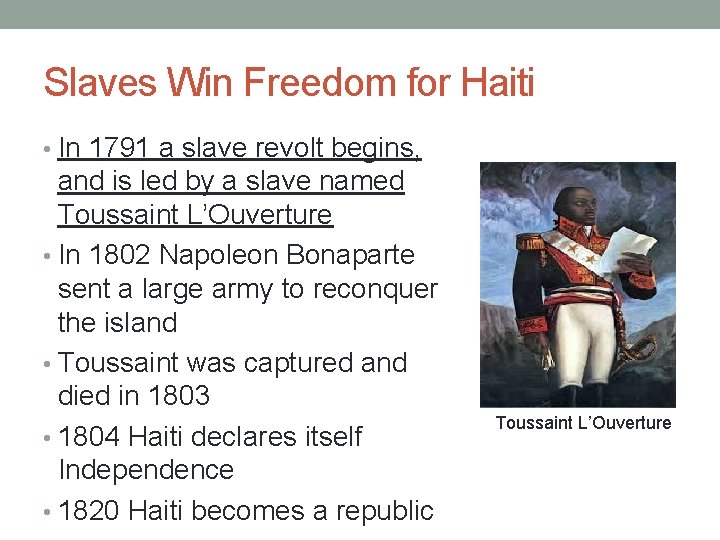 Slaves Win Freedom for Haiti

• In 1791 a slave revolt begins, and is led by a slave named Toussaint L'Ouverture
• In 1802 Napoleon Bonaparte sent a large army to reconquer the island
• Toussaint was captured and died in 1803
• 1804 Haiti declares itself Independence
• 1820 Haiti becomes a republic

Toussaint L'Ouverture